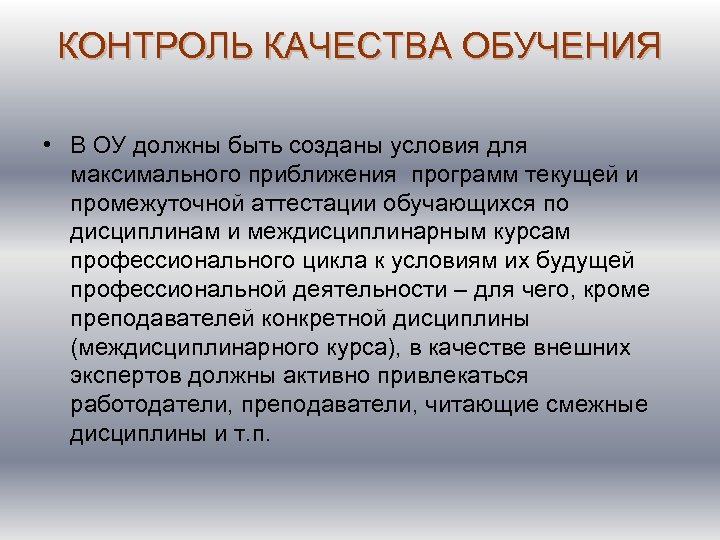 КОНТРОЛЬ КАЧЕСТВА ОБУЧЕНИЯ

• В ОУ должны быть созданы условия для максимального приближения программ текущей и промежуточной аттестации обучающихся по дисциплинам и междисциплинарным курсам профессионального цикла к условиям их будущей профессиональной деятельности – для чего, кроме преподавателей конкретной дисциплины (междисциплинарного курса), в качестве внешних экспертов должны активно привлекаться работодатели, преподаватели, читающие смежные дисциплины и т.п.